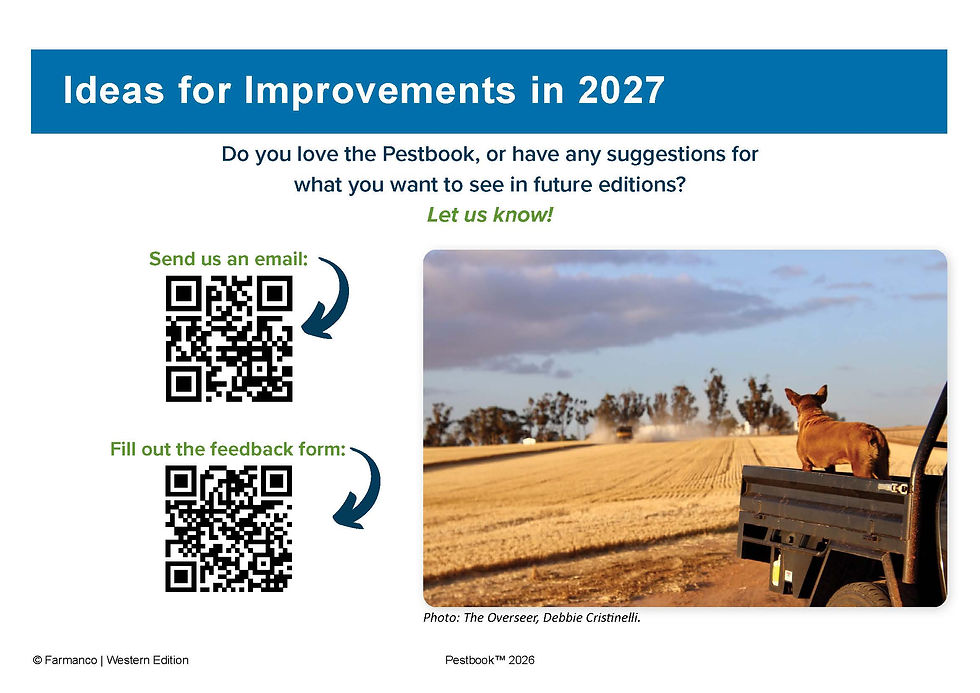 Ideas for Improvements in 2027

Do you love the Pestbook, or have any suggestions for what you want to see in future editions?

Let us know!

Send us an email:

Fill out the feedback form:

Photo: The Overseer, Debbie Cristinelli.

© Farmanco | Western Edition

Pestbook™ 2026